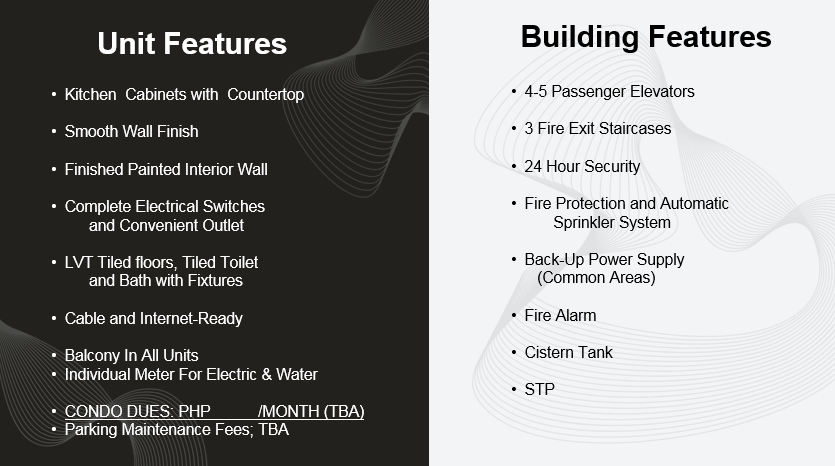 Unit Features

• Kitchen Cabinets with Countertop

• Smooth Wall Finish

• Finished Painted Interior Wall

• Complete Electrical Switches and Convenient Outlet

• LVT Tiled floors, Tiled Toilet and Bath with Fixtures

• Cable and Internet-Ready

• Balcony In All Units
• Individual Meter For Electric & Water

• CONDO DUES: PHP /MONTH (TBA)
• Parking Maintenance Fees; TBA

Building Features

• 4-5 Passenger Elevators

• 3 Fire Exit Staircases

• 24 Hour Security

• Fire Protection and Automatic Sprinkler System

• Back-Up Power Supply (Common Areas)

• Fire Alarm

• Cistern Tank

• STP